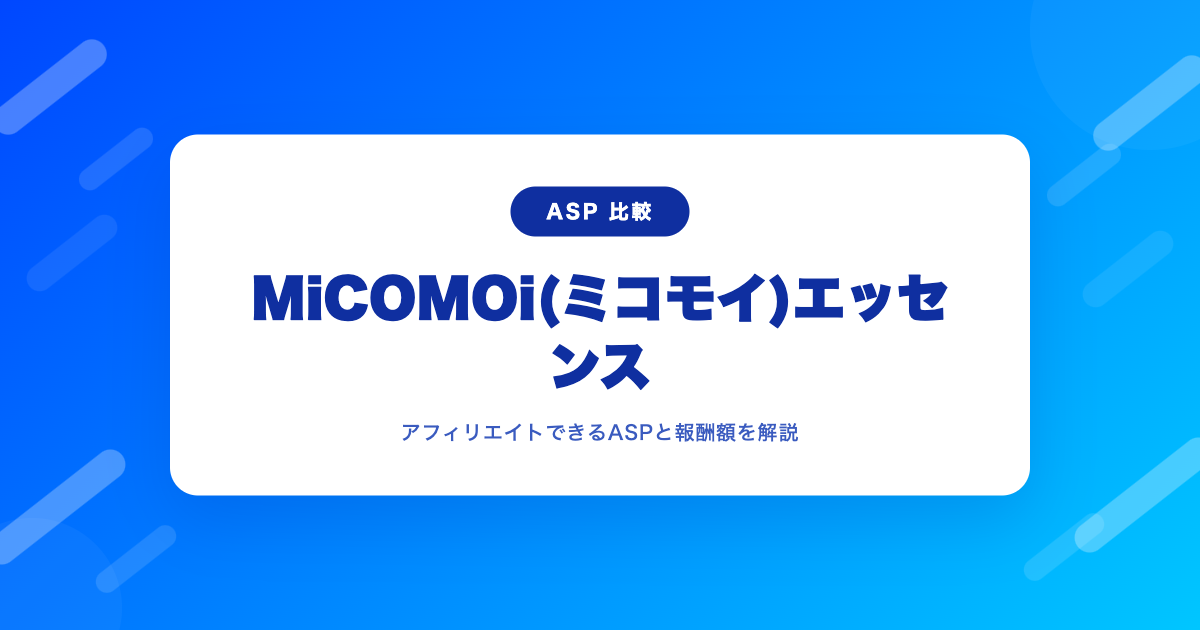 ASP 比較

MiCOMOi(ミコモイ)エッセンス

アフィリエイトできるASPと報酬額を解説